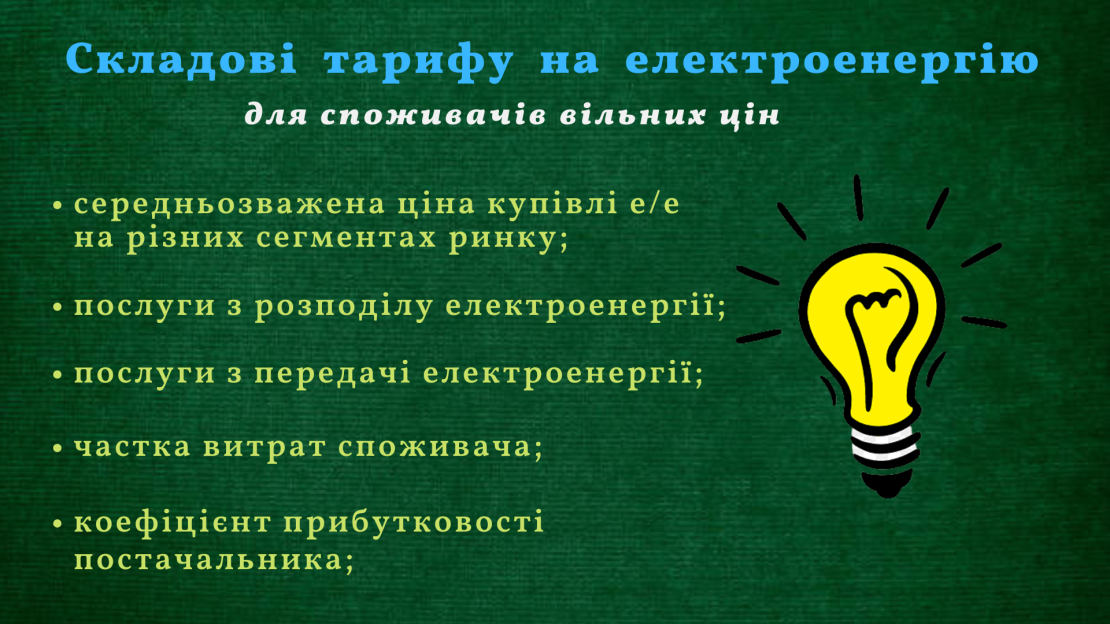 Складові тарифу на електроенергію
для споживачів вільних цін

• середньозважена ціна купівлі е/е на різних сегментах ринку;

• послуги з розподілу електроенергії;

• послуги з передачі електроенергії;

• частка витрат споживача;

• коефіцієнт прибутковості постачальника;